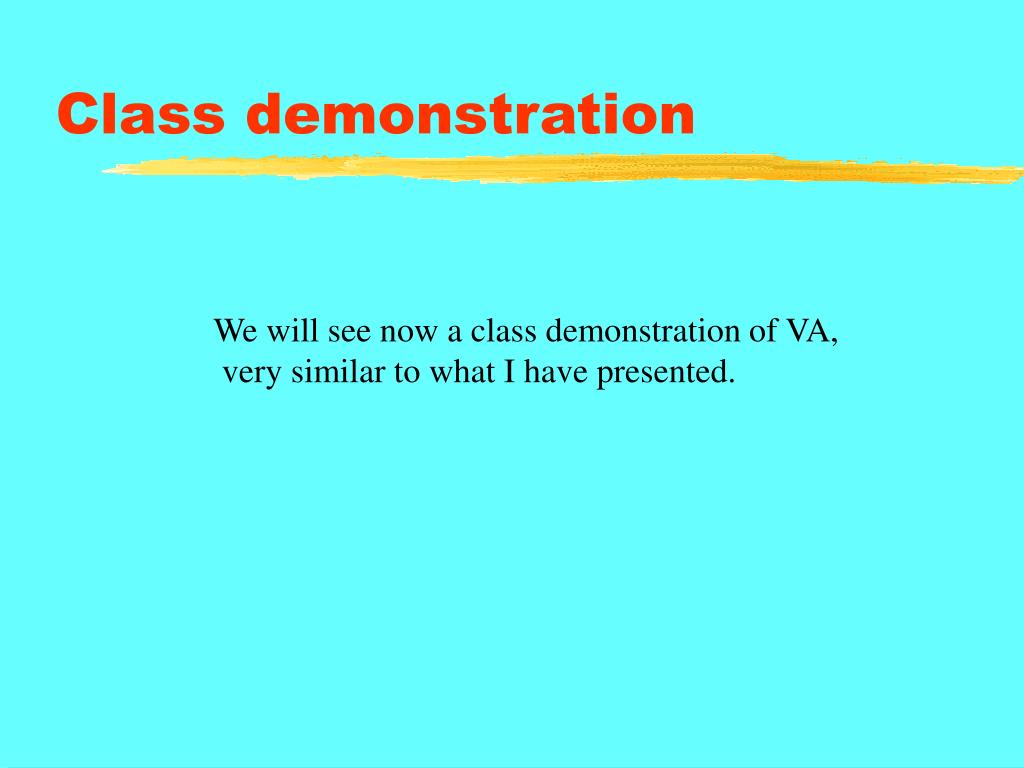 Class demonstration

We will see now a class demonstration of VA, very similar to what I have presented.